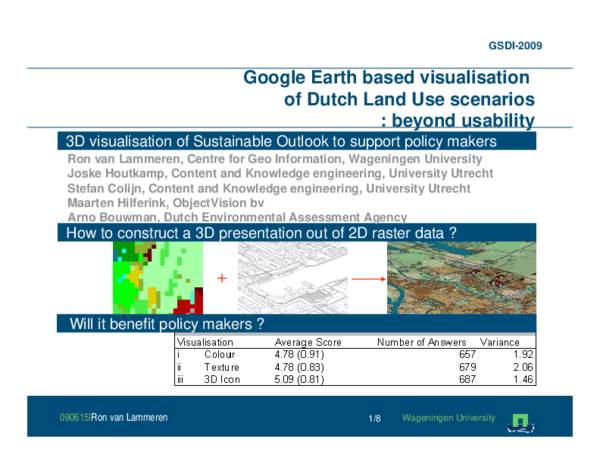 GSDI-2009

Google Earth based visualisation of Dutch Land Use scenarios : beyond usability

3D visualisation of Sustainable Outlook to support policy makers

Ron van Lammeren, Centre for Geo Information, Wageningen University
Joske Houtkamp, Content and Knowledge engineering, University Utrecht
Stefan Colijn, Content and Knowledge engineering, University Utrecht
Maarten Hilferink, ObjectVision bv
Arno Bouwman, Dutch Environmental Assessment Agency

How to construct a 3D presentation out of 2D raster data ?

+

Will it benefit policy makers ?

| Visualisation | | Average Score | Number of Answers | Variance |
|---|---|---|---|---|
| i | Colour | 4.78 (0.91) | 657 | 1.92 |
| ii | Texture | 4.78 (0.83) | 679 | 2.06 |
| iii | 3D Icon | 5.09 (0.81) | 687 | 1.46 |

090615|Ron van Lammeren 1/8 Wageningen University